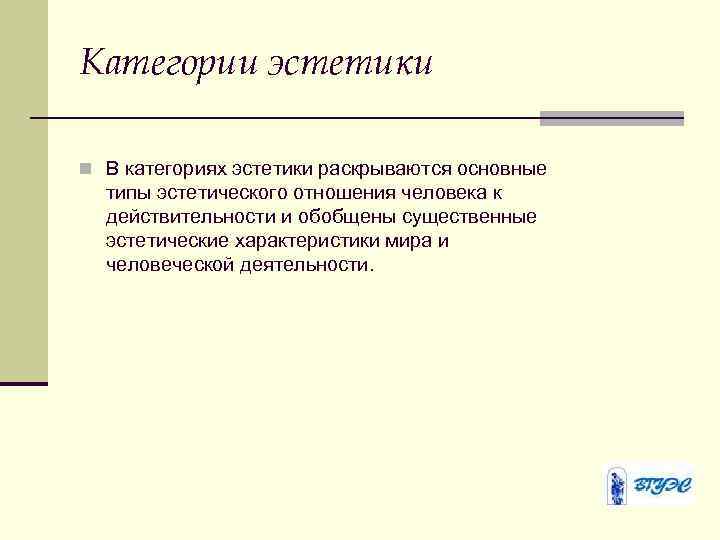 Категории эстетики

В категориях эстетики раскрываются основные типы эстетического отношения человека к действительности и обобщены существенные эстетические характеристики мира и человеческой деятельности.

ВГУЭС